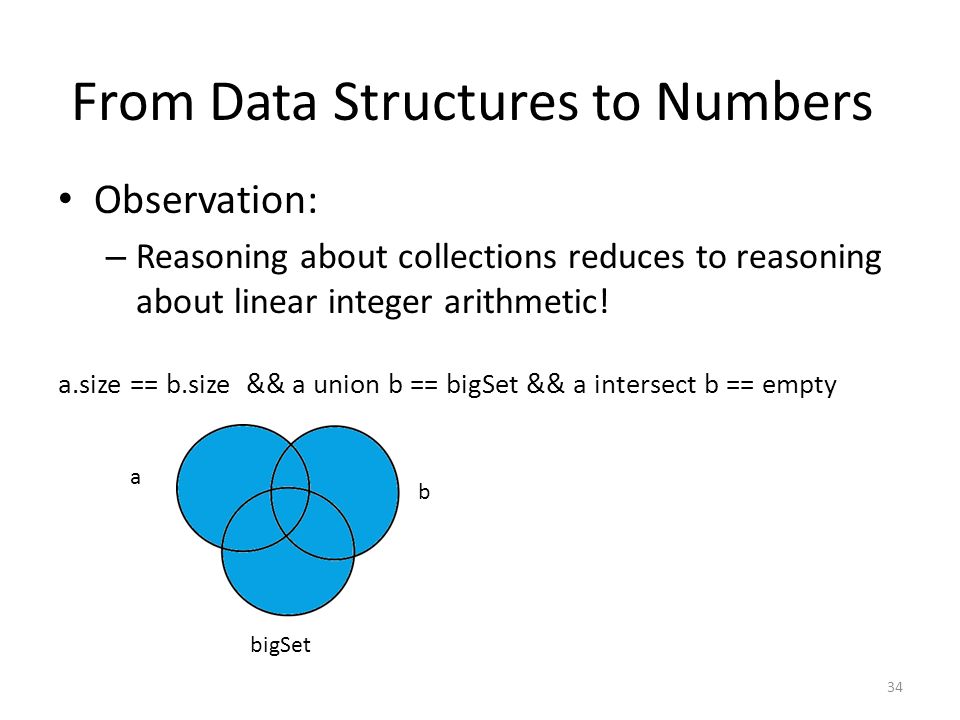 From Data Structures to Numbers

• Observation:

– Reasoning about collections reduces to reasoning about linear integer arithmetic!

a.size == b.size && a union b == bigSet && a intersect b == empty

a

b

bigSet

34